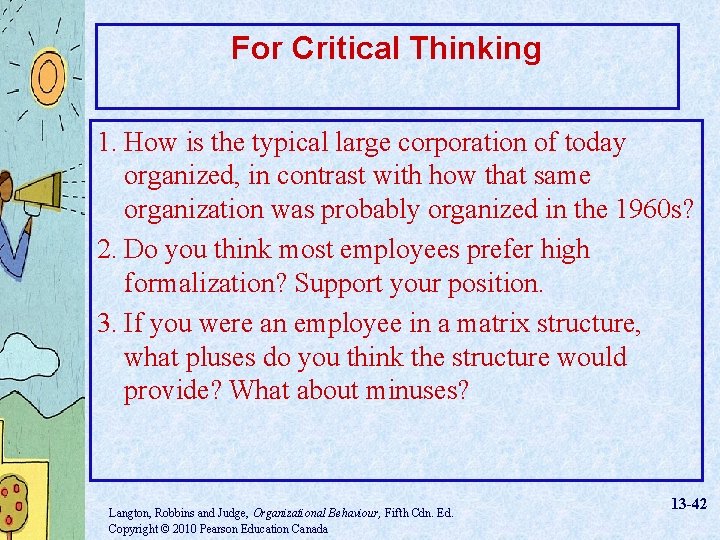 For Critical Thinking

1. How is the typical large corporation of today organized, in contrast with how that same organization was probably organized in the 1960s?
2. Do you think most employees prefer high formalization? Support your position.
3. If you were an employee in a matrix structure, what pluses do you think the structure would provide? What about minuses?

Langton, Robbins and Judge, Organizational Behaviour, Fifth Cdn. Ed.
Copyright © 2010 Pearson Education Canada

13-42